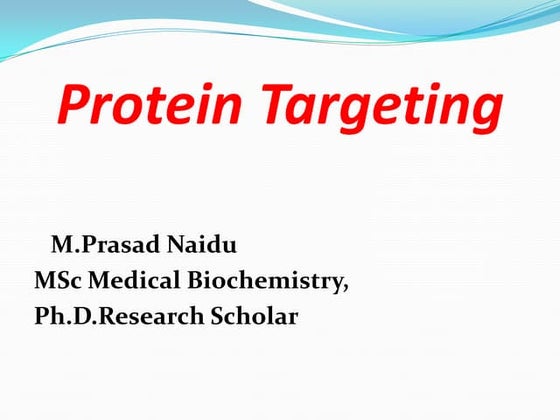 Protein Targeting

M.Prasad Naidu
MSc Medical Biochemistry,
Ph.D.Research Scholar